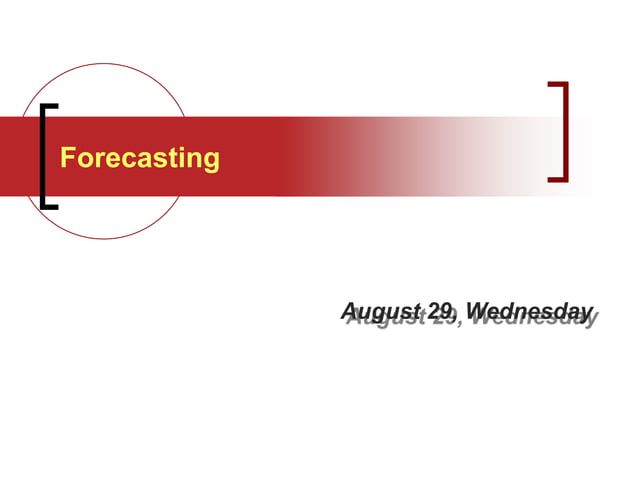 Forecasting

August 29, Wednesday